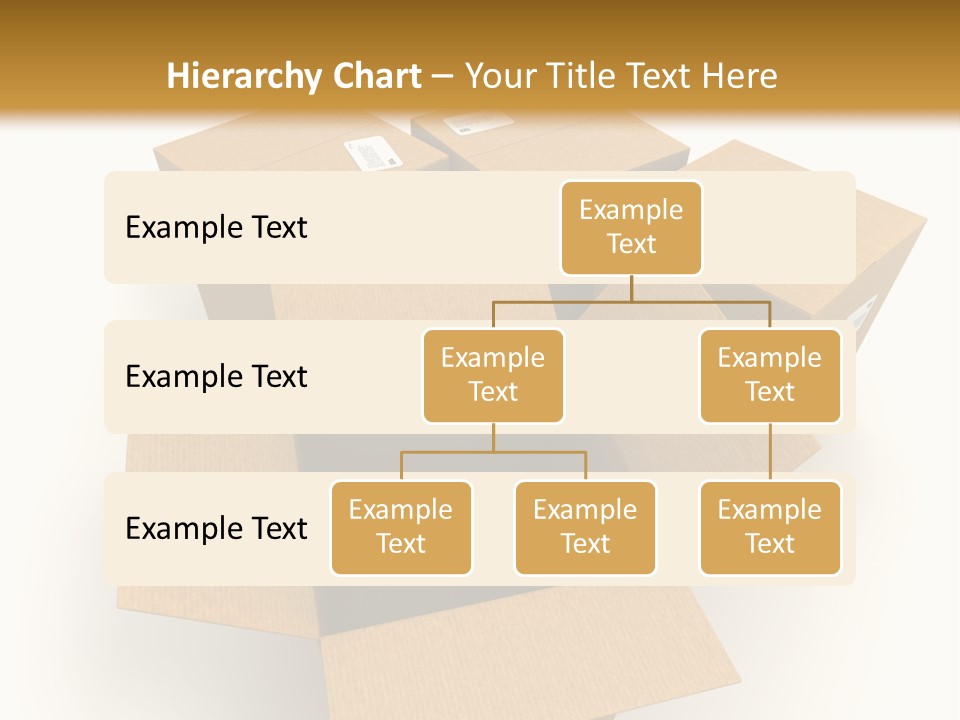 Hierarchy Chart – Your Title Text Here

Example Text

Example Text

Example Text

Example Text

Example Text

Example Text

Example Text

Example Text

Example Text